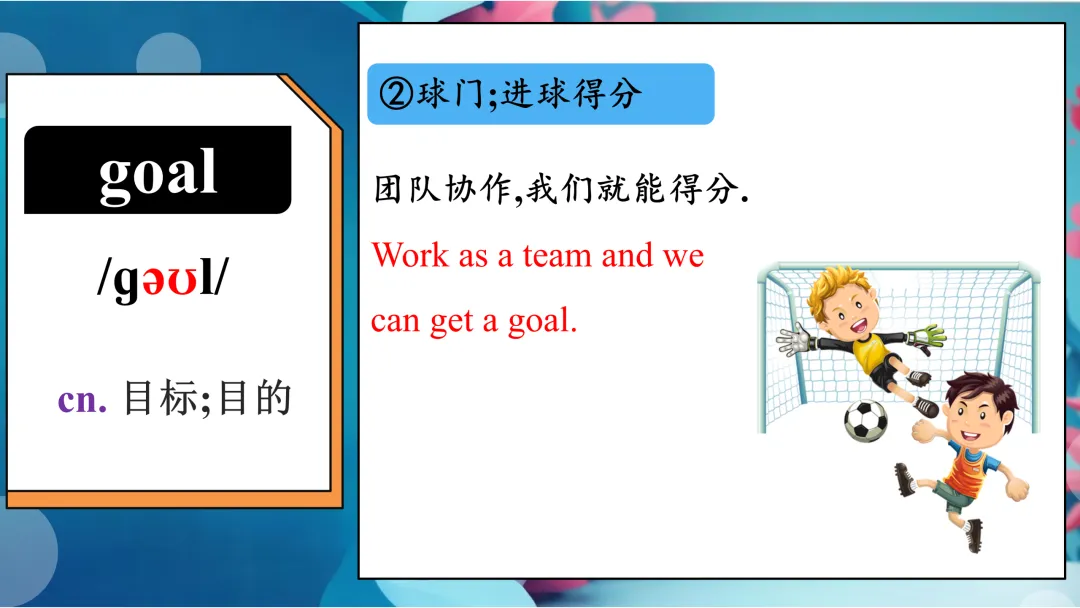 goal

/gəʊl/

cn. 目标;目的

②球门;进球得分

团队协作,我们就能得分.

Work as a team and we can get a goal.